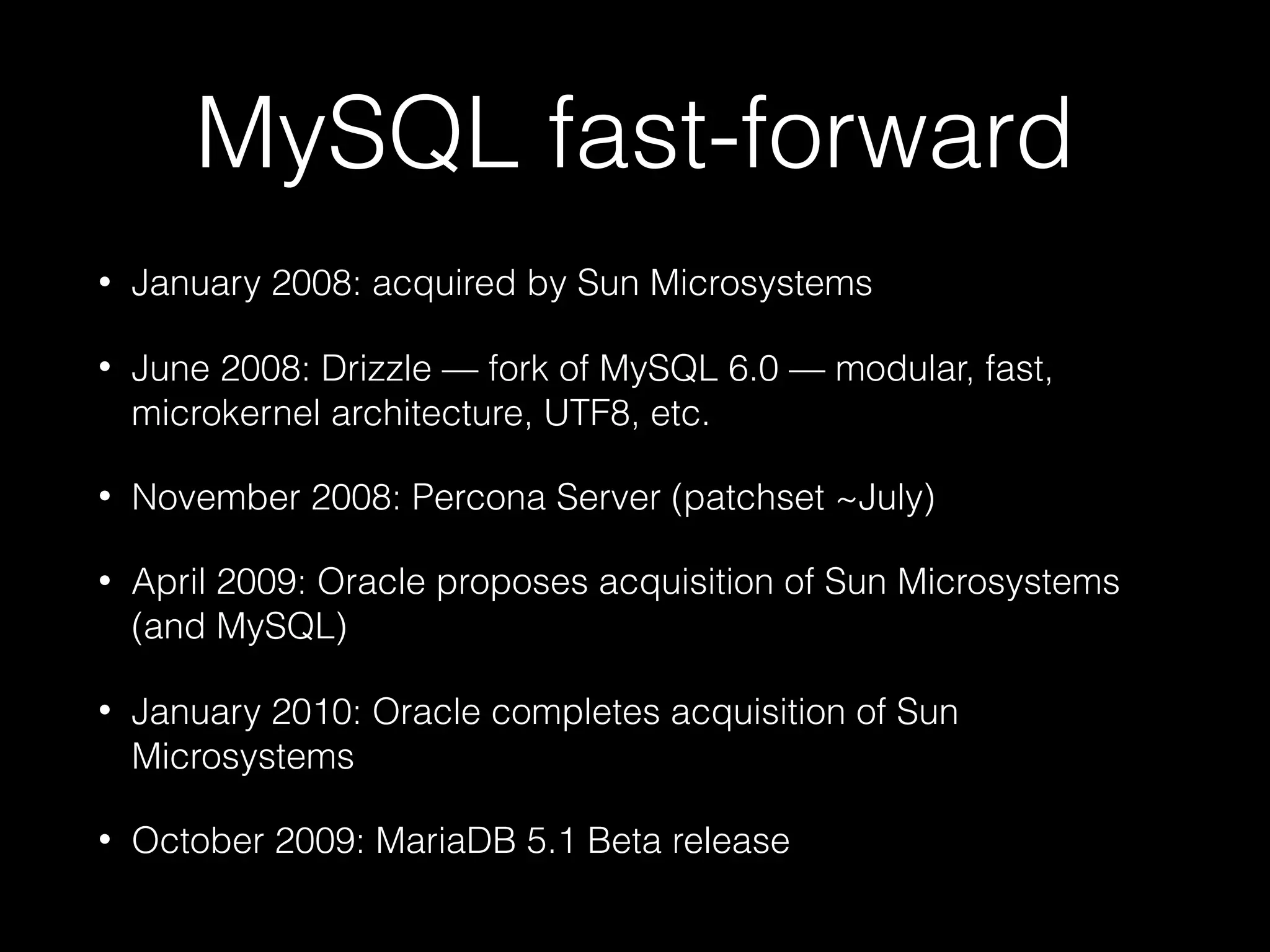 MySQL fast-forward

• January 2008: acquired by Sun Microsystems

• June 2008: Drizzle — fork of MySQL 6.0 — modular, fast, microkernel architecture, UTF8, etc.

• November 2008: Percona Server (patchset ~July)

• April 2009: Oracle proposes acquisition of Sun Microsystems (and MySQL)

• January 2010: Oracle completes acquisition of Sun Microsystems

• October 2009: MariaDB 5.1 Beta release